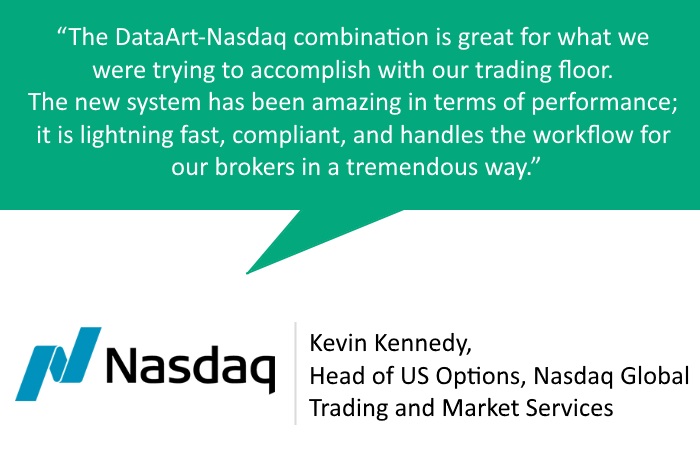 “The DataArt-Nasdaq combination is great for what we were trying to accomplish with our trading floor. The new system has been amazing in terms of performance; it is lightning fast, compliant, and handles the workflow for our brokers in a tremendous way.”

Nasdaq

Kevin Kennedy,
Head of US Options, Nasdaq Global Trading and Market Services